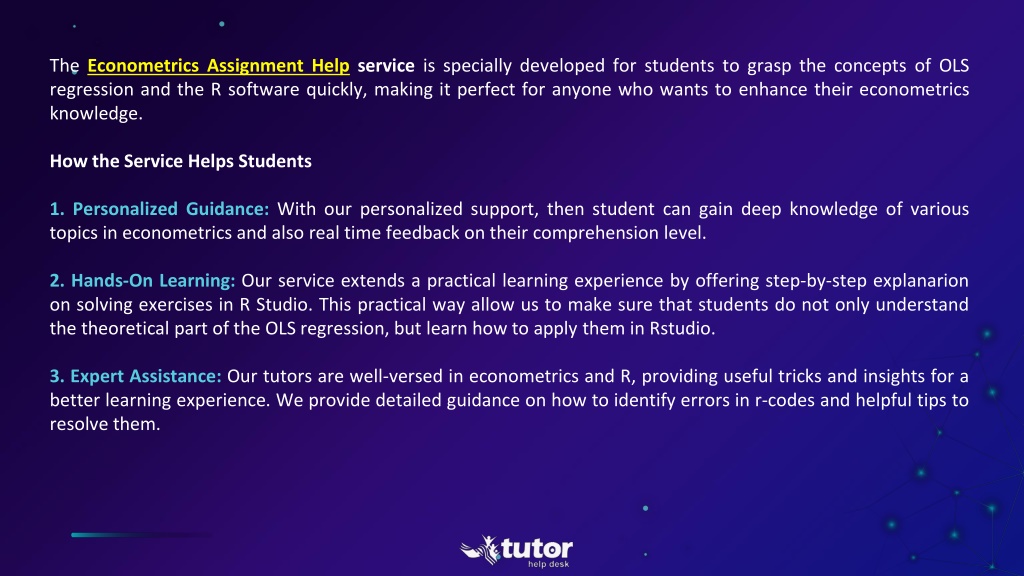 The Econometrics Assignment Help service is specially developed for students to grasp the concepts of OLS regression and the R software quickly, making it perfect for anyone who wants to enhance their econometrics knowledge.

How the Service Helps Students

1. Personalized Guidance: With our personalized support, then student can gain deep knowledge of various topics in econometrics and also real time feedback on their comprehension level.

2. Hands-On Learning: Our service extends a practical learning experience by offering step-by-step explanarion on solving exercises in R Studio. This practical way allow us to make sure that students do not only understand the theoretical part of the OLS regression, but learn how to apply them in Rstudio.

3. Expert Assistance: Our tutors are well-versed in econometrics and R, providing useful tricks and insights for a better learning experience. We provide detailed guidance on how to identify errors in r-codes and helpful tips to resolve them.

tutor
help desk